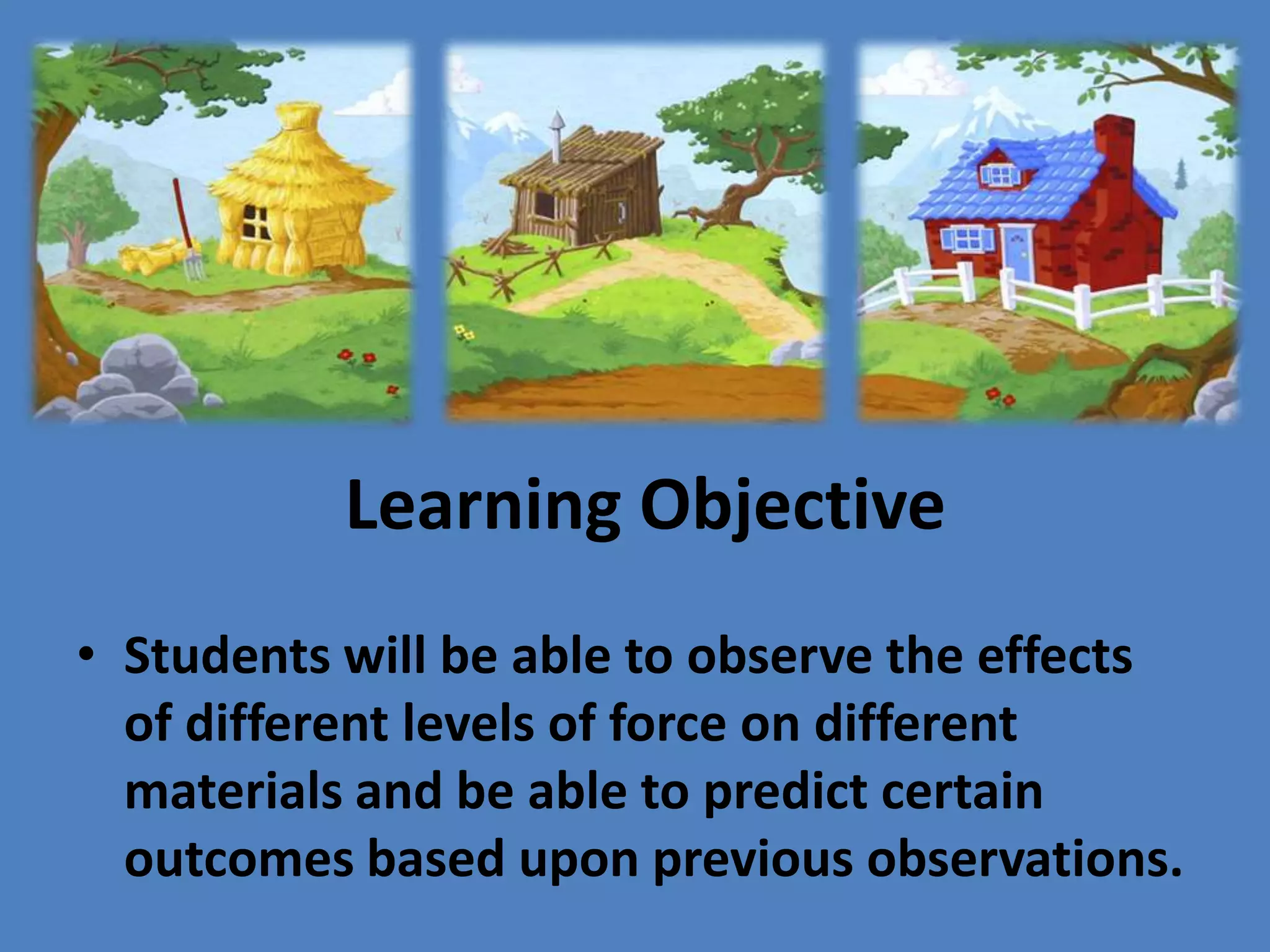 Learning Objective

• Students will be able to observe the effects of different levels of force on different materials and be able to predict certain outcomes based upon previous observations.